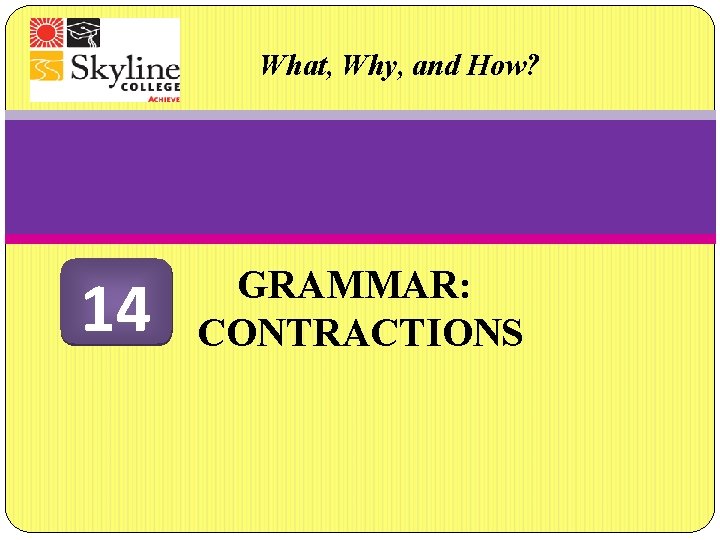 Skyline COLLEGE ACHIEVE

What, Why, and How?

14

GRAMMAR: CONTRACTIONS